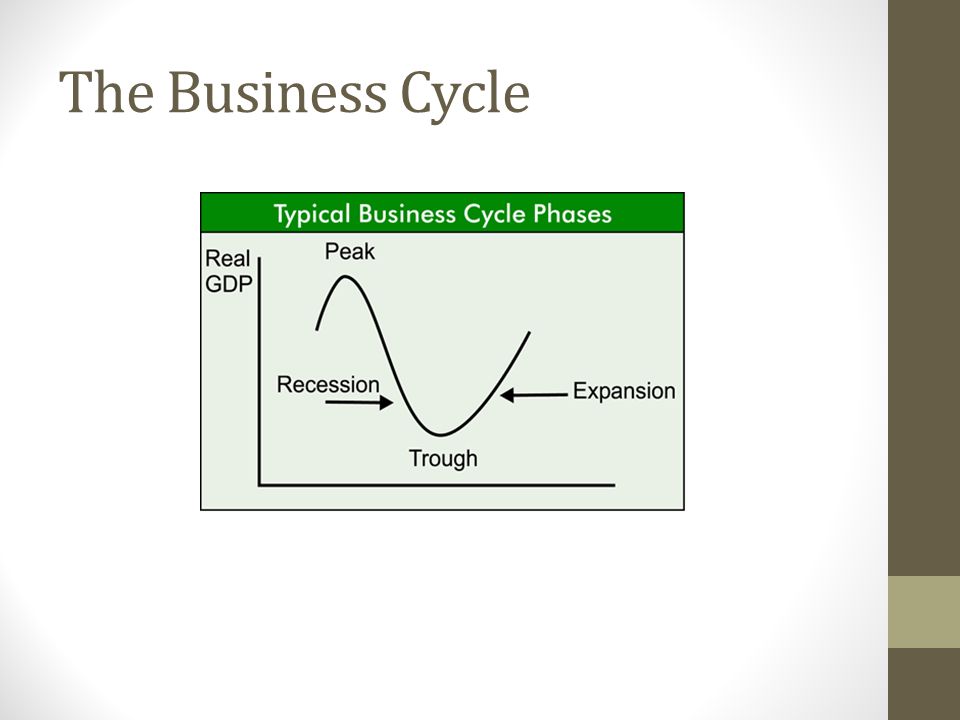 The Business Cycle

Typical Business Cycle Phases

Real GDP

Peak

Recession

Expansion

Trough